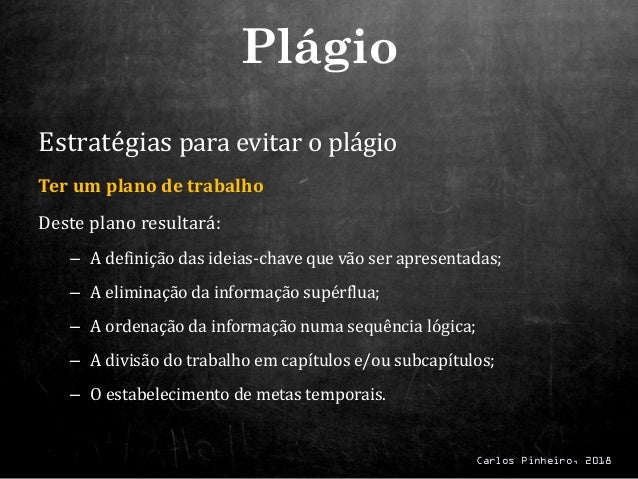 Plágio

Estratégias para evitar o plágio

Ter um plano de trabalho

Deste plano resultará:

– A definição das ideias-chave que vão ser apresentadas;

– A eliminação da informação supérflua;

– A ordenação da informação numa sequência lógica;

– A divisão do trabalho em capítulos e/ou subcapítulos;

– O estabelecimento de metas temporais.

Carlos Pinheiro, 2018